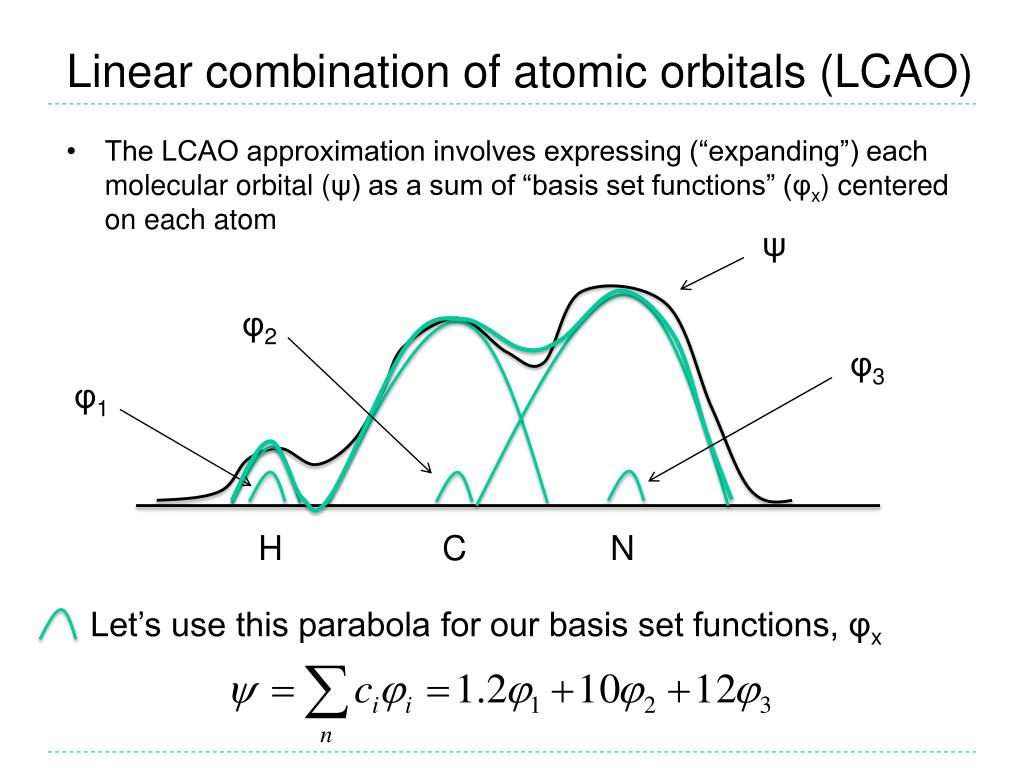 Linear combination of atomic orbitals (LCAO)

• The LCAO approximation involves expressing (“expanding”) each molecular orbital (ψ) as a sum of “basis set functions” ($φ_x$) centered on each atom

ψ

$φ_2$

$φ_3$

$φ_1$

H C N

Let’s use this parabola for our basis set functions, $φ_x$

$\psi = \sum_{n} c_i \varphi_i = 1.2\varphi_1 + 10\varphi_2 + 12\varphi_3$